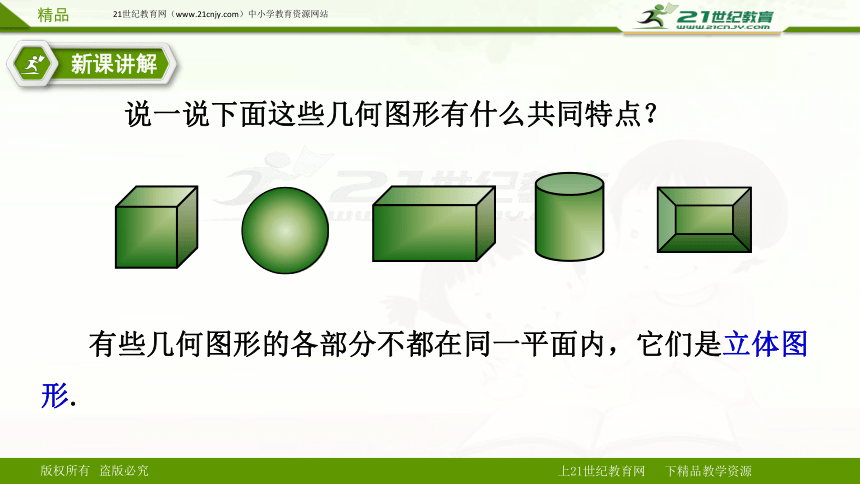 精品 21世纪教育网（www.21cnjy.com）中小学教育资源网站

21世纪教育
www.21cnjy.com

新课讲解

说一说下面这些几何图形有什么共同特点？

有些几何图形的各部分不都在同一平面内，它们是立体图形.

版权所有 盗版必究

上21世纪教育网 下精品教学资源